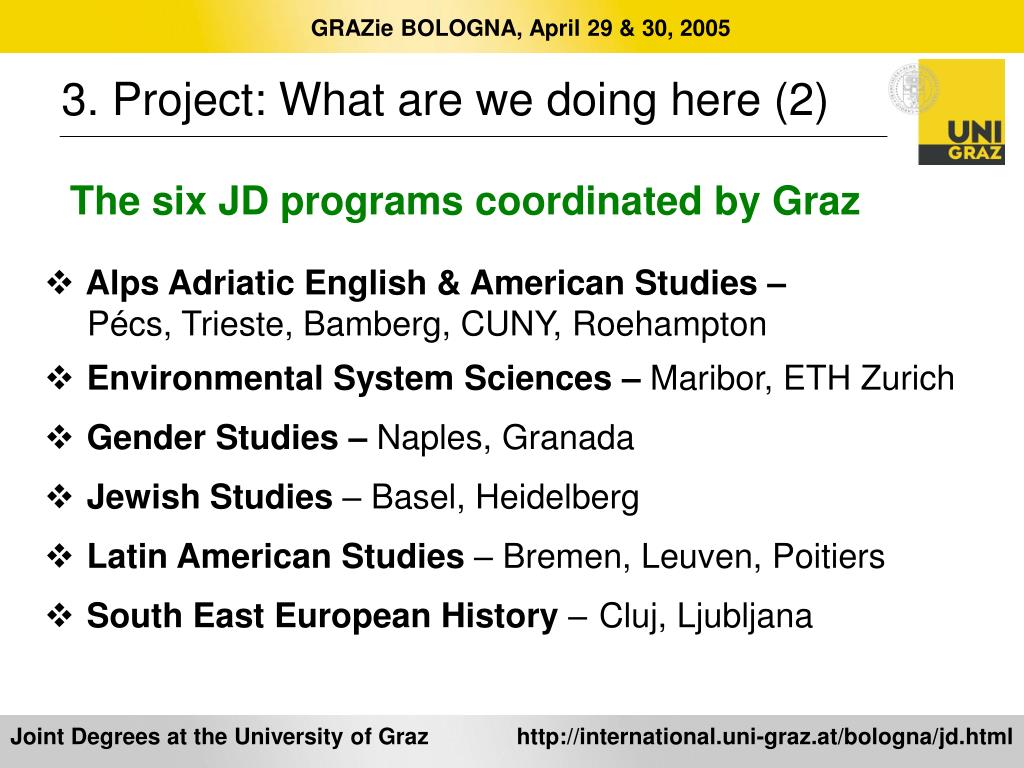 GRAZie BOLOGNA, April 29 & 30, 2005

3. Project: What are we doing here (2)

UNI GRAZ

The six JD programs coordinated by Graz

❖ Alps Adriatic English & American Studies – Pécs, Trieste, Bamberg, CUNY, Roehampton

❖ Environmental System Sciences – Maribor, ETH Zurich

❖ Gender Studies – Naples, Granada

❖ Jewish Studies – Basel, Heidelberg

❖ Latin American Studies – Bremen, Leuven, Poitiers

❖ South East European History – Cluj, Ljubljana

Joint Degrees at the University of Graz

http://international.uni-graz.at/bologna/jd.html